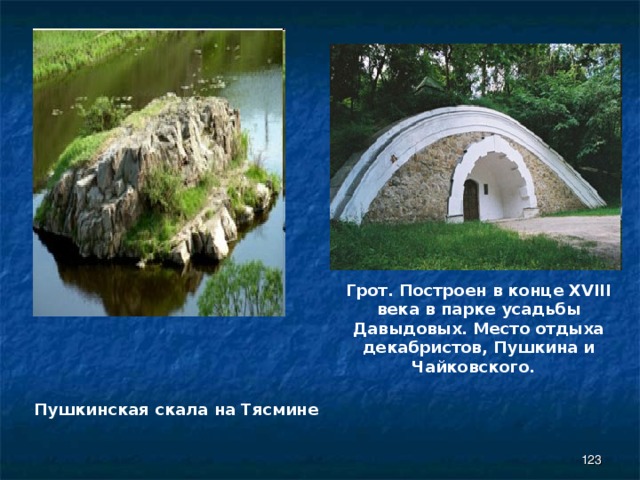 Грот. Построен в конце XVIII века в парке усадьбы Давыдовых. Место отдыха декабристов, Пушкина и Чайковского.

Пушкинская скала на Тясмине

123